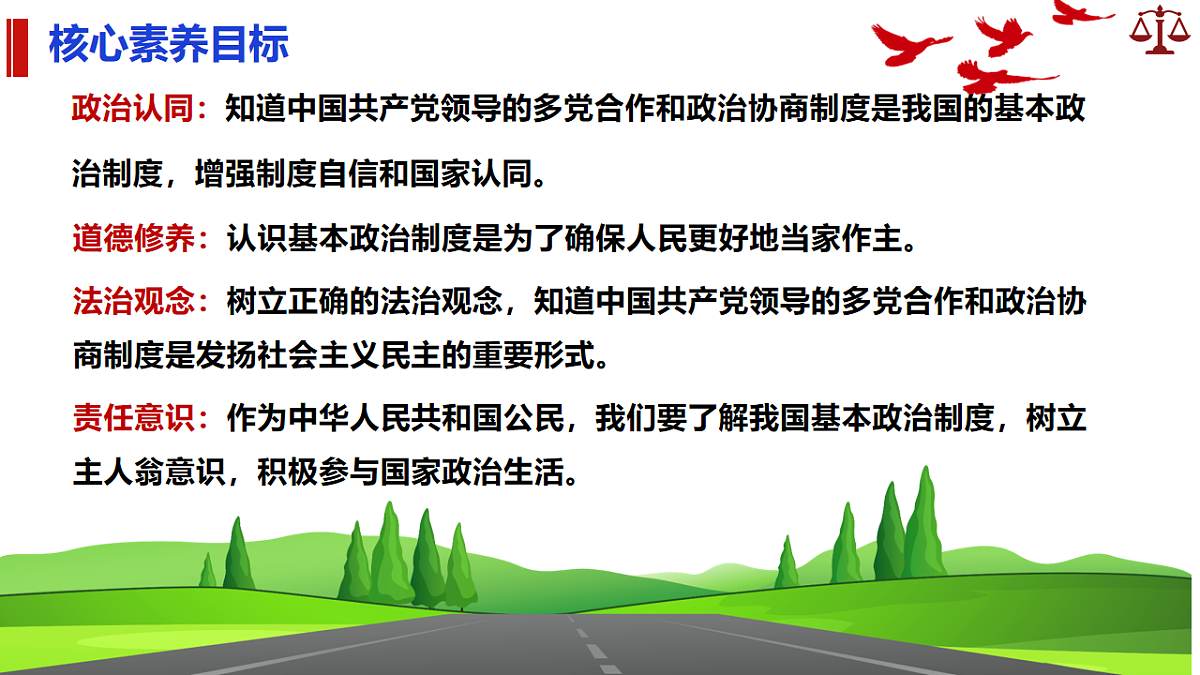 核心素养目标

政治认同：知道中国共产党领导的多党合作和政治协商制度是我国的基本政治制度，增强制度自信和国家认同。

道德修养：认识基本政治制度是为了确保人民更好地当家作主。

法治观念：树立正确的法治观念，知道中国共产党领导的多党合作和政治协商制度是发扬社会主义民主的重要形式。

责任意识：作为中华人民共和国公民，我们要了解我国基本政治制度，树立主人翁意识，积极参与国家政治生活。